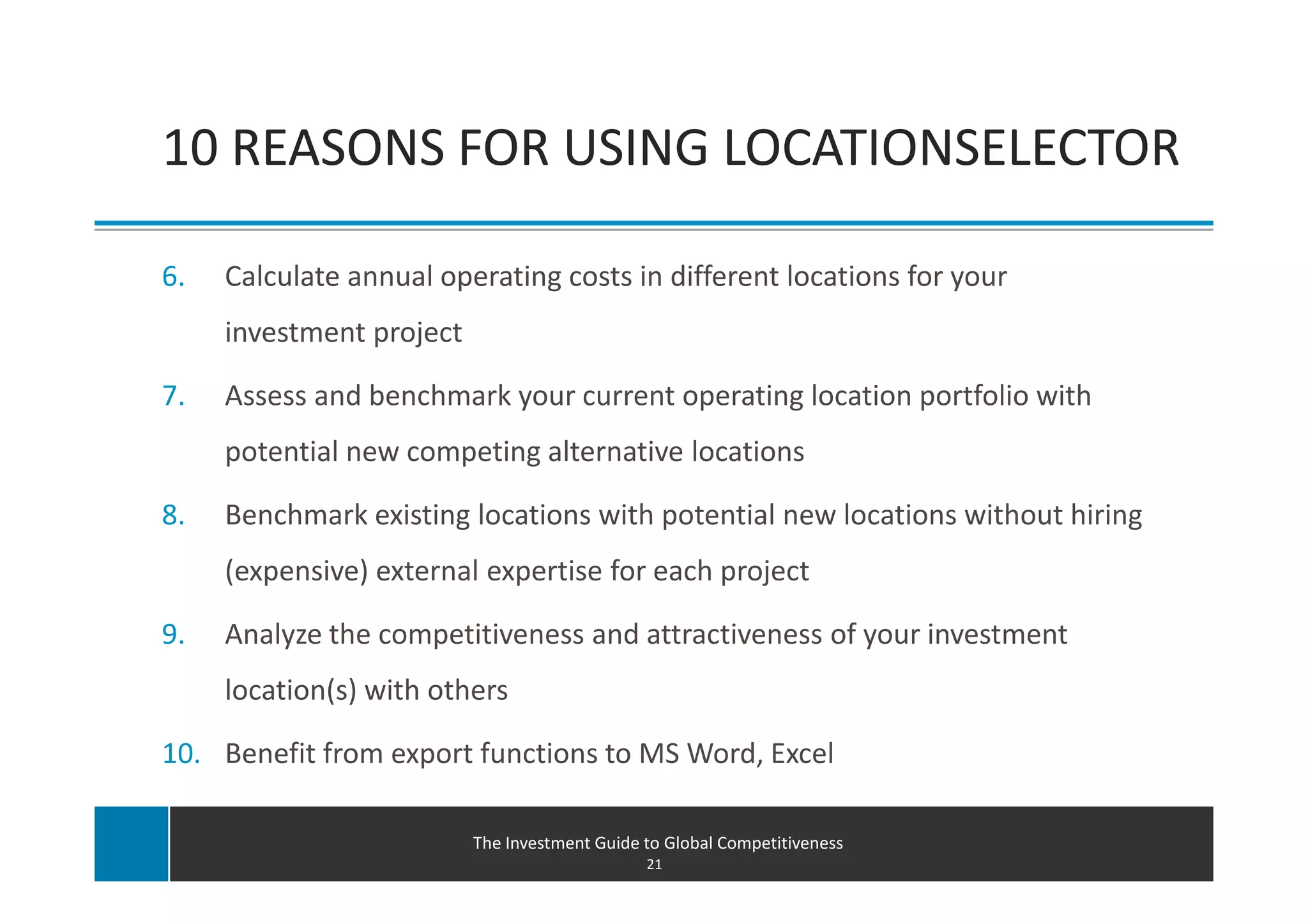 10 REASONS FOR USING LOCATIONSELECTOR

6. Calculate annual operating costs in different locations for your investment project

7. Assess and benchmark your current operating location portfolio with potential new competing alternative locations

8. Benchmark existing locations with potential new locations without hiring (expensive) external expertise for each project

9. Analyze the competitiveness and attractiveness of your investment location(s) with others

10. Benefit from export functions to MS Word, Excel

The Investment Guide to Global Competitiveness
21